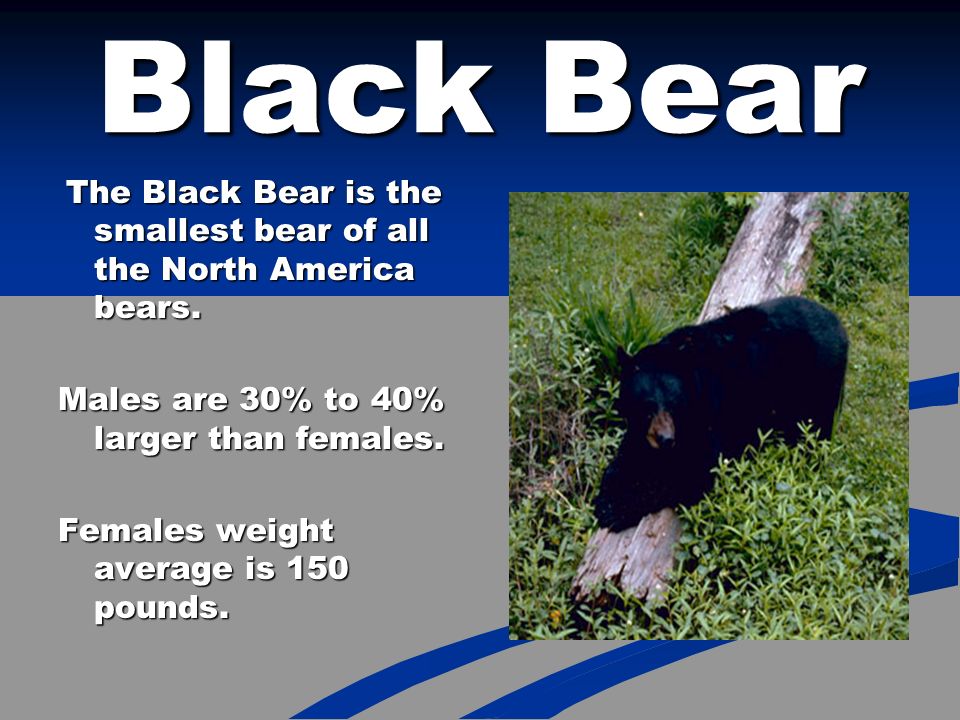 Black Bear

The Black Bear is the smallest bear of all the North America bears.

Males are 30% to 40% larger than females.

Females weight average is 150 pounds.